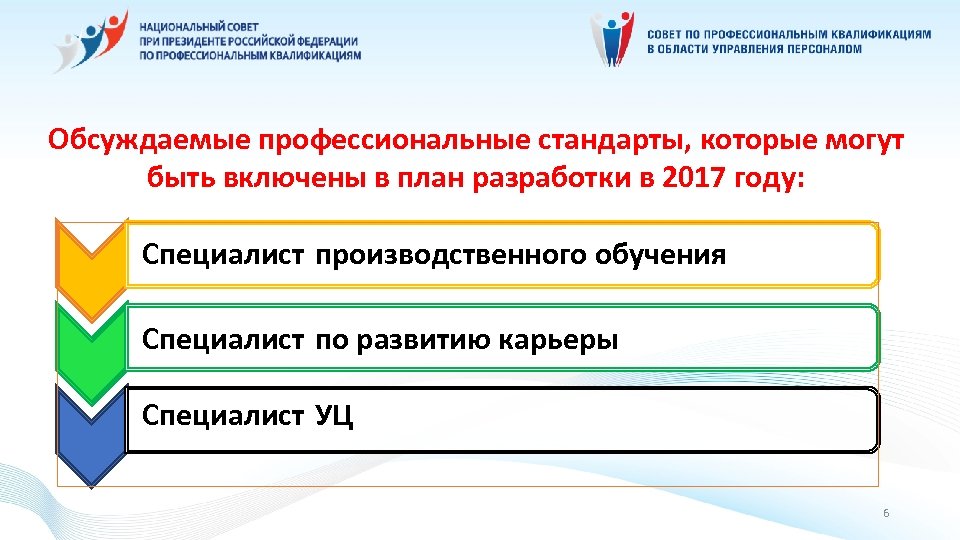 НАЦИОНАЛЬНЫЙ СОВЕТ
ПРИ ПРЕЗИДЕНТЕ РОССИЙСКОЙ ФЕДЕРАЦИИ
ПО ПРОФЕССИОНАЛЬНЫМ КВАЛИФИКАЦИЯМ

СОВЕТ ПО ПРОФЕССИОНАЛЬНЫМ КВАЛИФИКАЦИЯМ
В ОБЛАСТИ УПРАВЛЕНИЯ ПЕРСОНАЛОМ

Обсуждаемые профессиональные стандарты, которые могут быть включены в план разработки в 2017 году:

Специалист производственного обучения

Специалист по развитию карьеры

Специалист УЦ

6